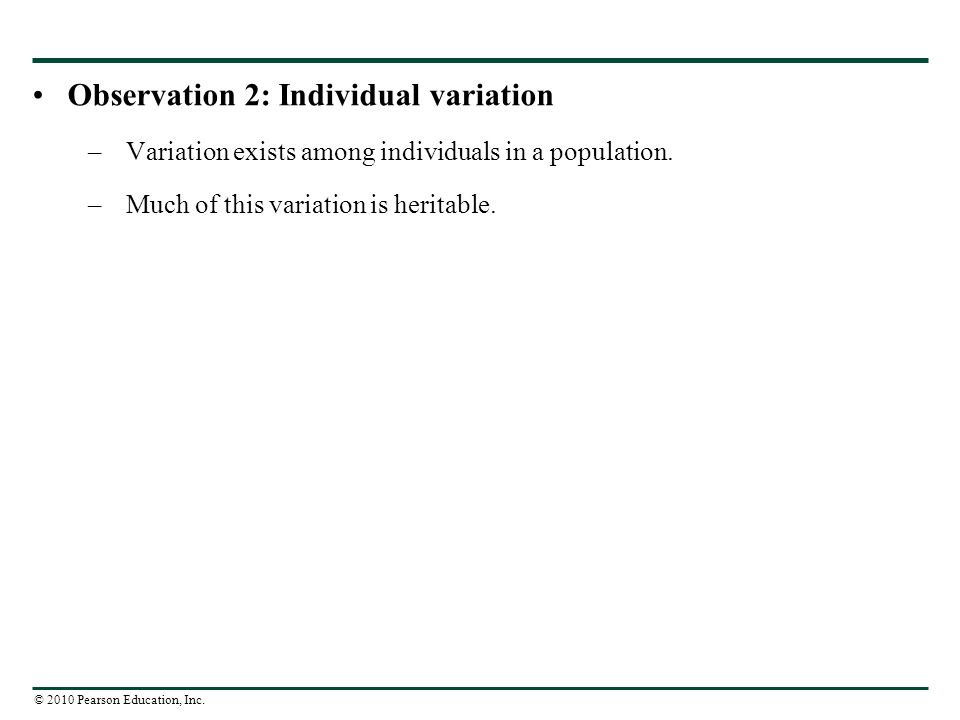 • Observation 2: Individual variation

– Variation exists among individuals in a population.

– Much of this variation is heritable.

© 2010 Pearson Education, Inc.